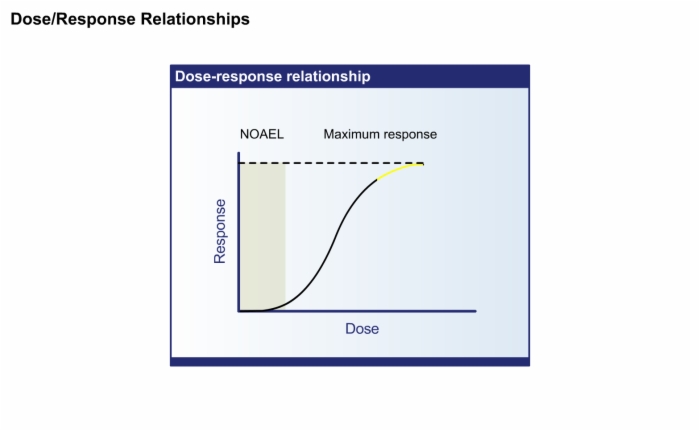 Dose/Response Relationships

Dose-response relationship

NOAEL

Maximum response

Response

Dose